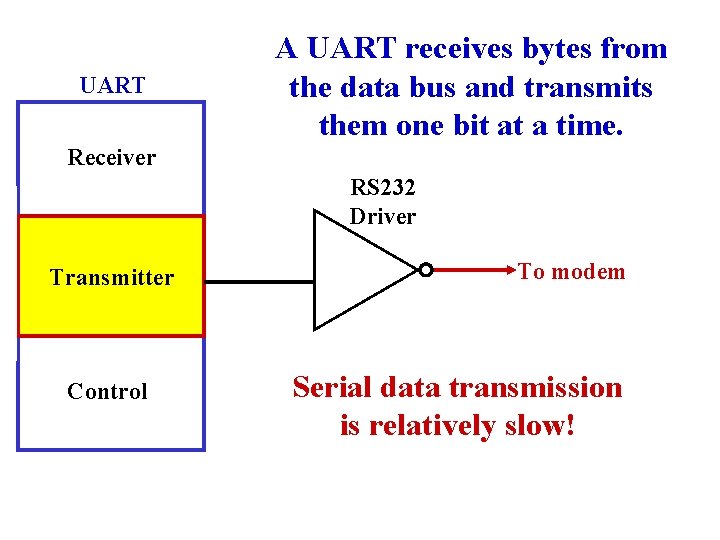 A UART receives bytes from the data bus and transmits them one bit at a time.

UART

Receiver

Transmitter

Control

RS232 Driver

To modem

Serial data transmission is relatively slow!